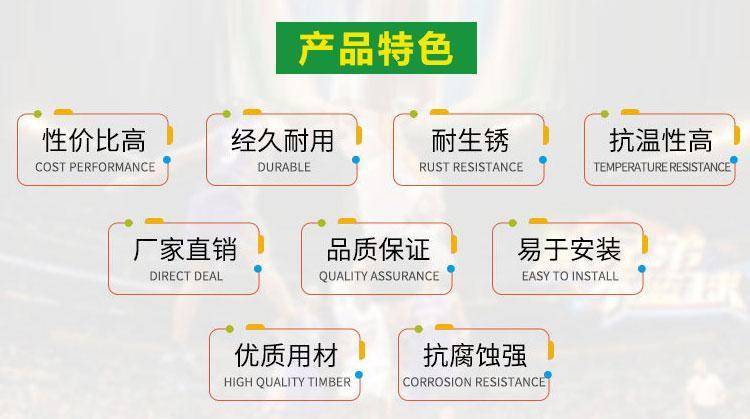 产品特色

性价比高
COST PERFORMANCE

经久耐用
DURABLE

耐生锈
RUST RESISTANCE

抗温性高
TEMPERATURE RESISTANCE

厂家直销
DIRECT DEAL

品质保证
QUALITY ASSURANCE

易于安装
EASY TO INSTALL

优质用材
HIGH QUALITY TIMBER

抗腐蚀强
CORROSION RESISTANCE